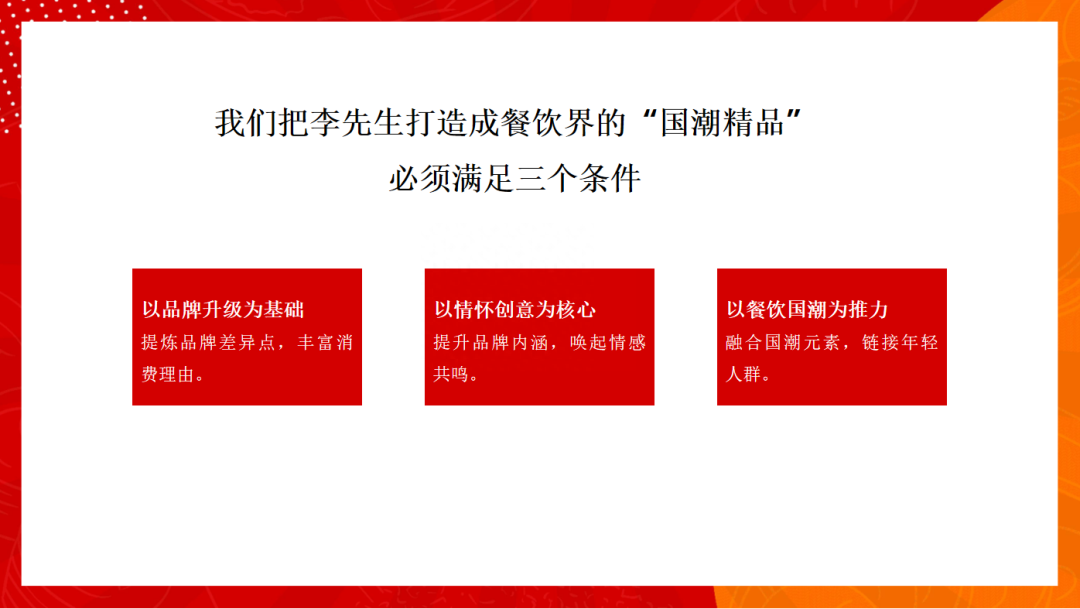 我们把李先生打造成餐饮界的“国潮精品”
必须满足三个条件

以品牌升级为基础
提炼品牌差异点，丰富消费理由。

以情怀创意为核心
提升品牌内涵，唤起情感共鸣。

以餐饮国潮为推力
融合国潮元素，链接年轻人群。